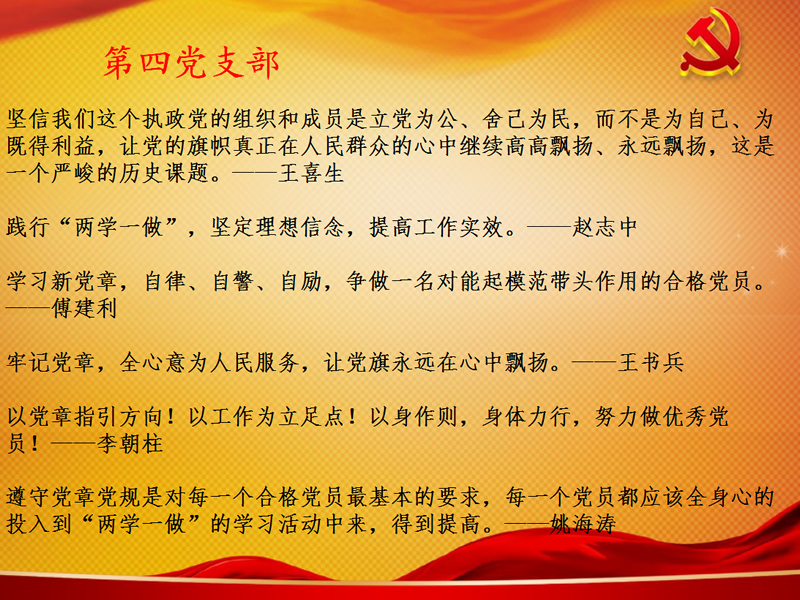 第四党支部

坚信我们这个执政党的组织和成员是立党为公、舍己为民，而不是为自己、为既得利益，让党的旗帜真正在人民群众的心中继续高高飘扬、永远飘扬，这是一个严峻的历史课题。——王喜生

践行“两学一做”，坚定理想信念，提高工作实效。——赵志中

学习新党章，自律、自警、自励，争做一名对能起模范带头作用的合格党员。——傅建利

牢记党章，全心意为人民服务，让党旗永远在心中飘扬。——王书兵

以党章指引方向！以工作为立足点！以身作则，身体力行，努力做优秀党员！——李朝柱

遵守党章党规是对每一个合格党员最基本的要求，每一个党员都应该全身心的投入到“两学一做”的学习活动中来，得到提高。——姚海涛